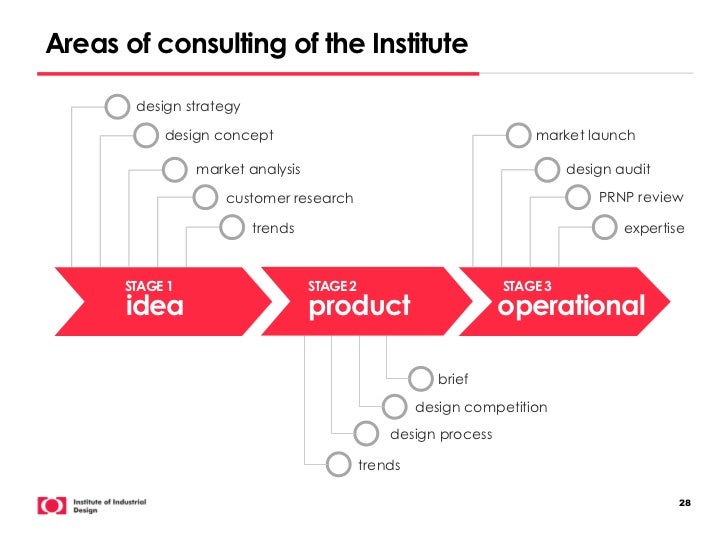 Areas of consulting of the Institute

design strategy

design concept

market analysis

customer research

trends

market launch

design audit

PRNP review

expertise

STAGE 1
idea

STAGE 2
product

STAGE 3
operational

brief

design competition

design process

trends

Institute of Industrial Design

28